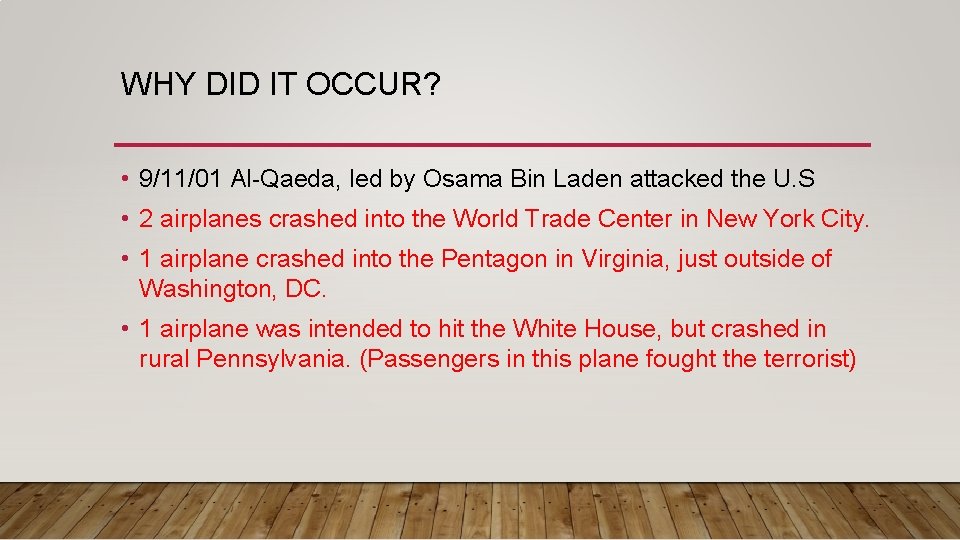 WHY DID IT OCCUR?

• 9/11/01 Al-Qaeda, led by Osama Bin Laden attacked the U.S

• 2 airplanes crashed into the World Trade Center in New York City.

• 1 airplane crashed into the Pentagon in Virginia, just outside of Washington, DC.

• 1 airplane was intended to hit the White House, but crashed in rural Pennsylvania. (Passengers in this plane fought the terrorist)